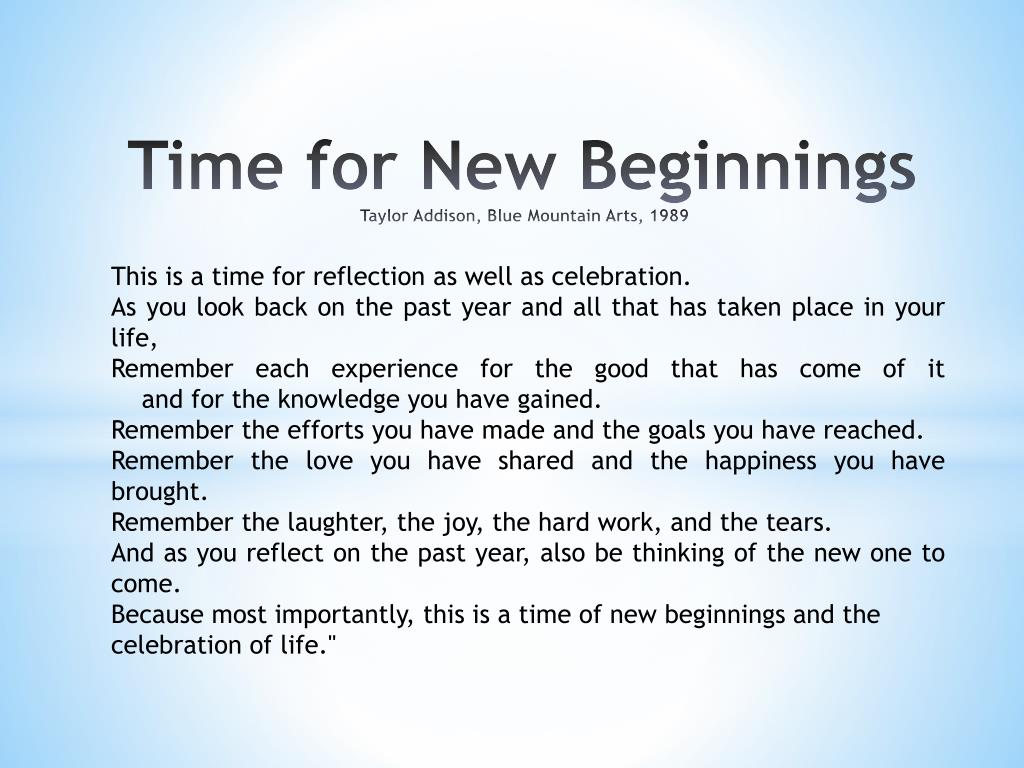 Time for New Beginnings
Taylor Addison, Blue Mountain Arts, 1989

This is a time for reflection as well as celebration.
As you look back on the past year and all that has taken place in your life,
Remember each experience for the good that has come of it and for the knowledge you have gained.
Remember the efforts you have made and the goals you have reached.
Remember the love you have shared and the happiness you have brought.
Remember the laughter, the joy, the hard work, and the tears.
And as you reflect on the past year, also be thinking of the new one to come.
Because most importantly, this is a time of new beginnings and the celebration of life."